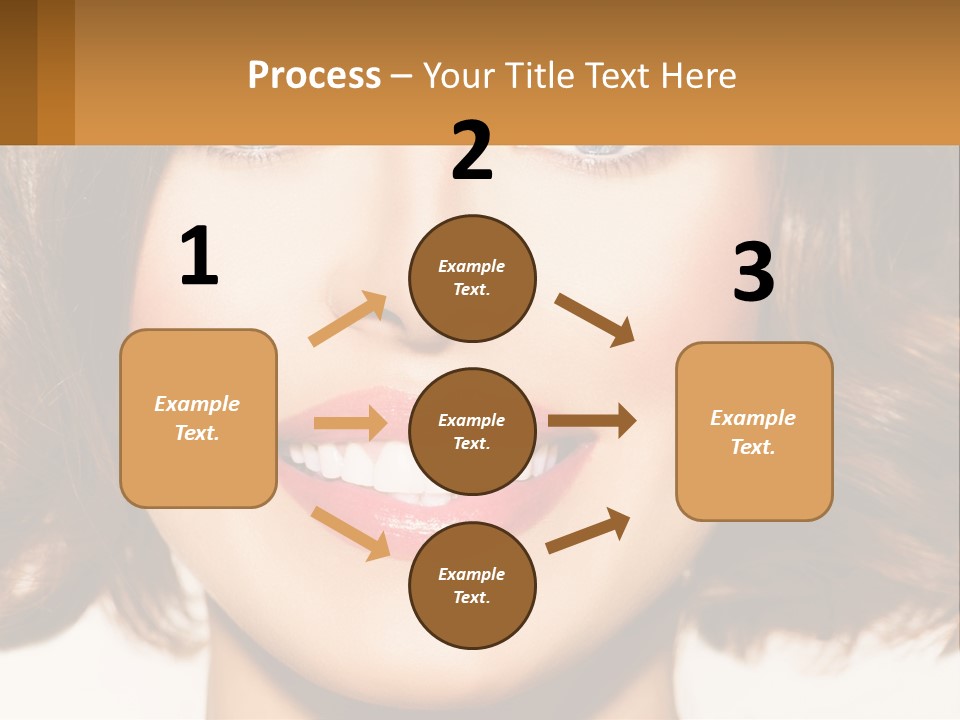 Process – Your Title Text Here

1

Example Text.

2

Example Text.

Example Text.

Example Text.

3

Example Text.